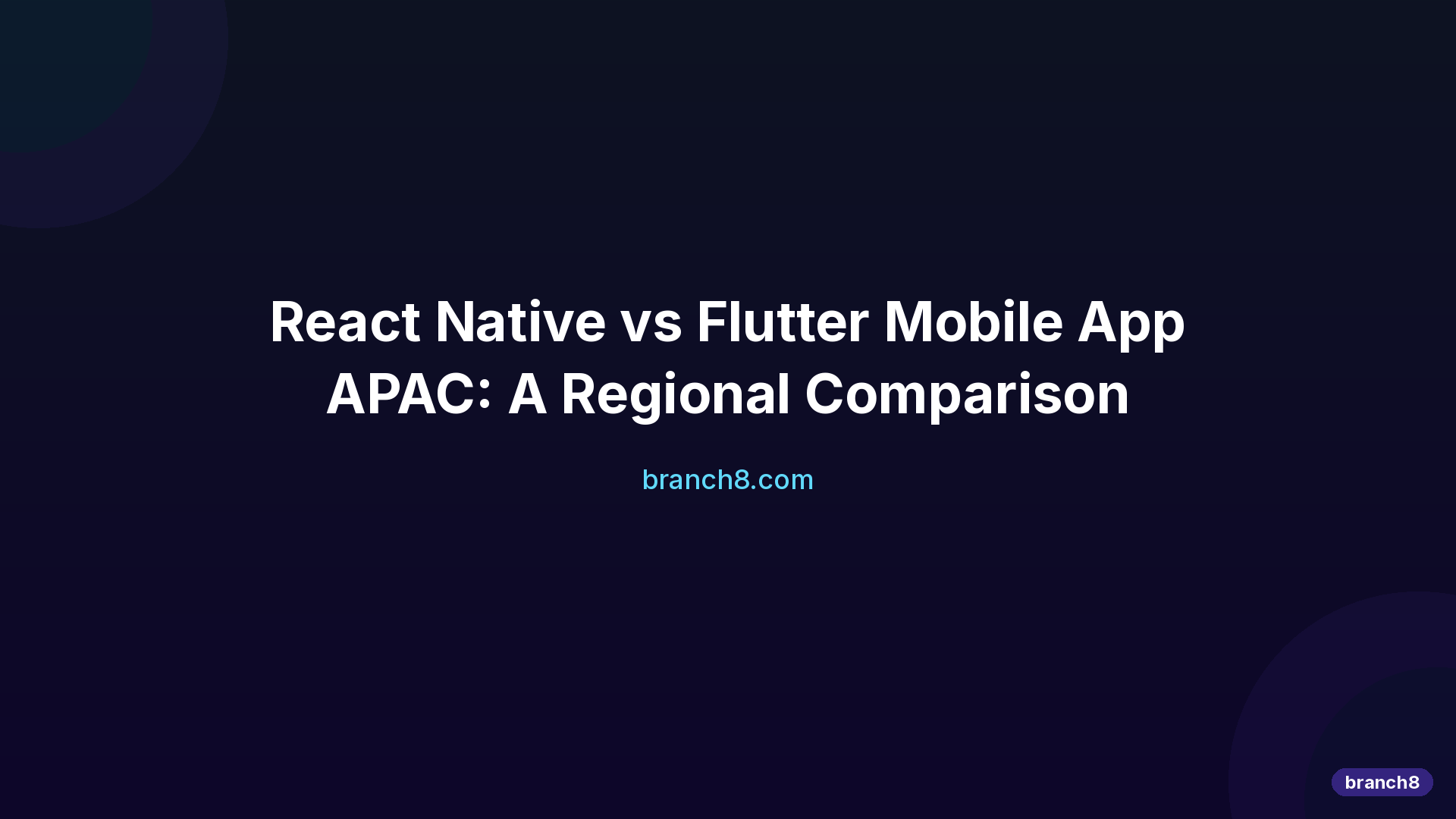 React Native vs Flutter Mobile App APAC: A Regional Comparison

branch8.com

branch8